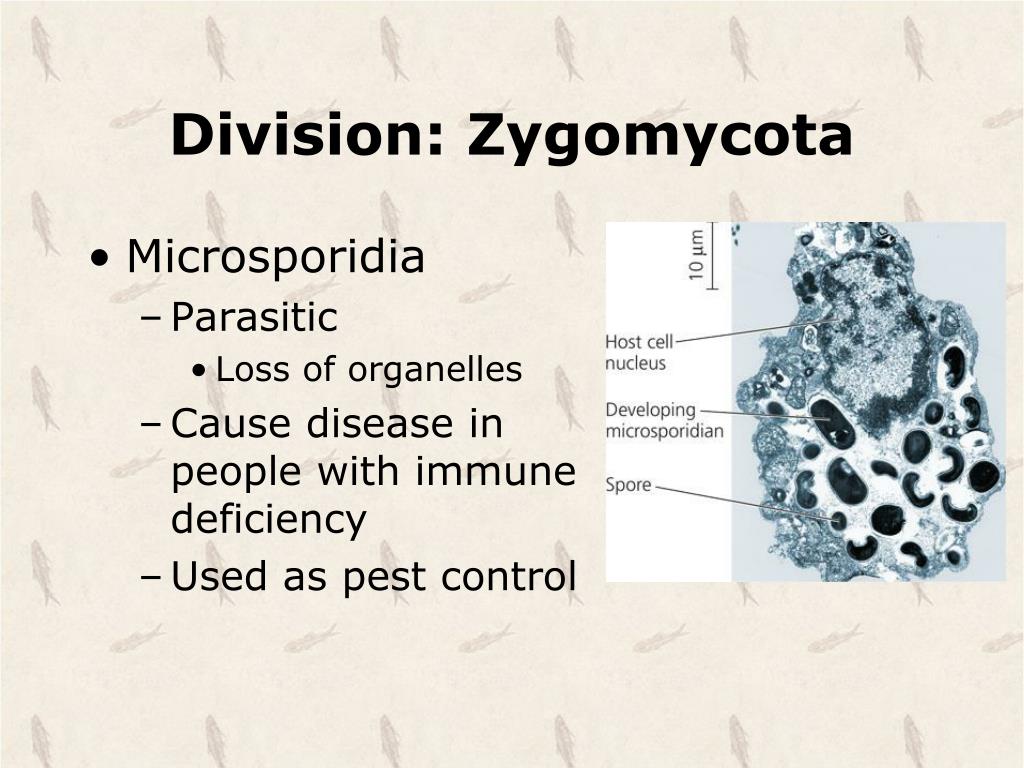 Division: Zygomycota

• Microsporidia
  – Parasitic
    • Loss of organelles
  – Cause disease in people with immune deficiency
  – Used as pest control

10 µm

Host cell nucleus

Developing microsporidian

Spore